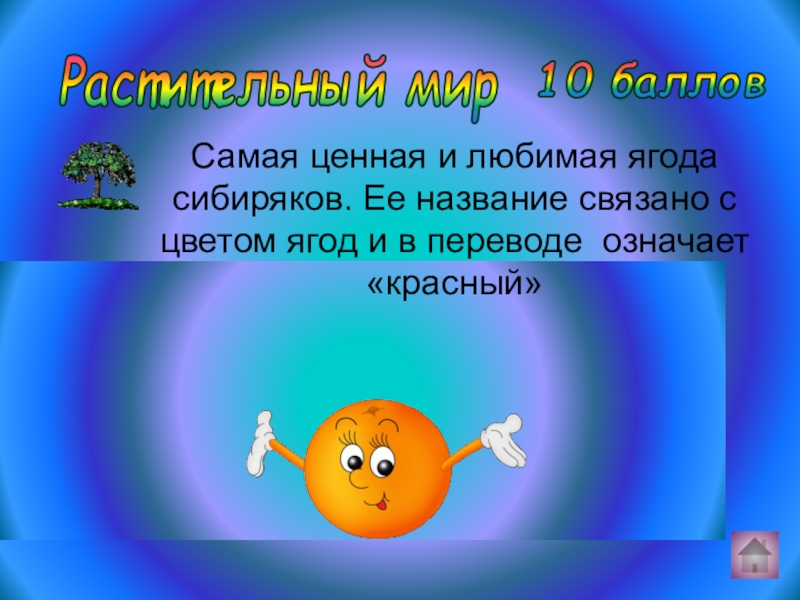 Растительный мир 10 баллов

Самая ценная и любимая ягода сибиряков. Ее название связано с цветом ягод и в переводе означает «красный»